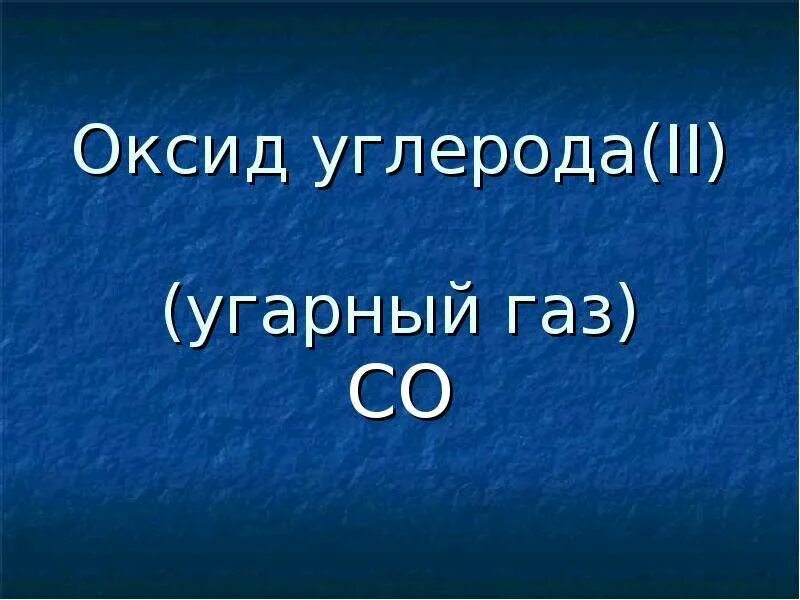 Оксид углерода(II)

(угарный газ)
$CO$